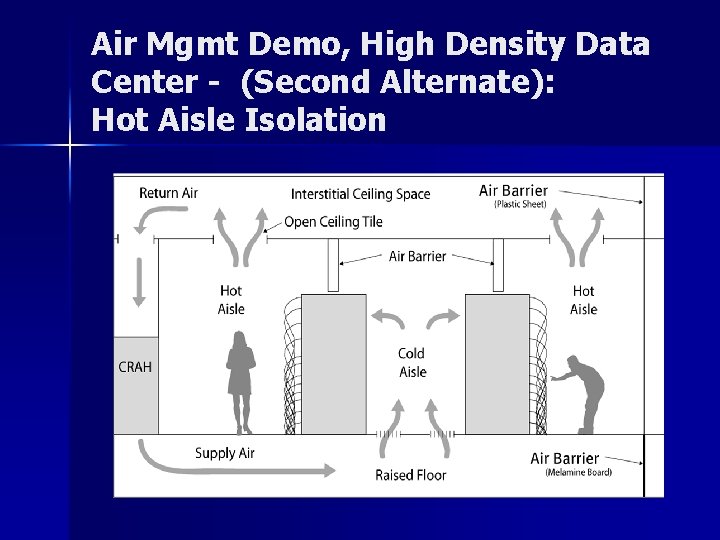 Air Mgmt Demo, High Density Data Center - (Second Alternate): Hot Aisle Isolation

Return Air

Interstitial Ceiling Space

Air Barrier
(Plastic Sheet)

Open Ceiling Tile

Air Barrier

Hot Aisle

Hot Aisle

CRAH

Cold Aisle

Supply Air

Raised Floor

Air Barrier
(Melamine Board)